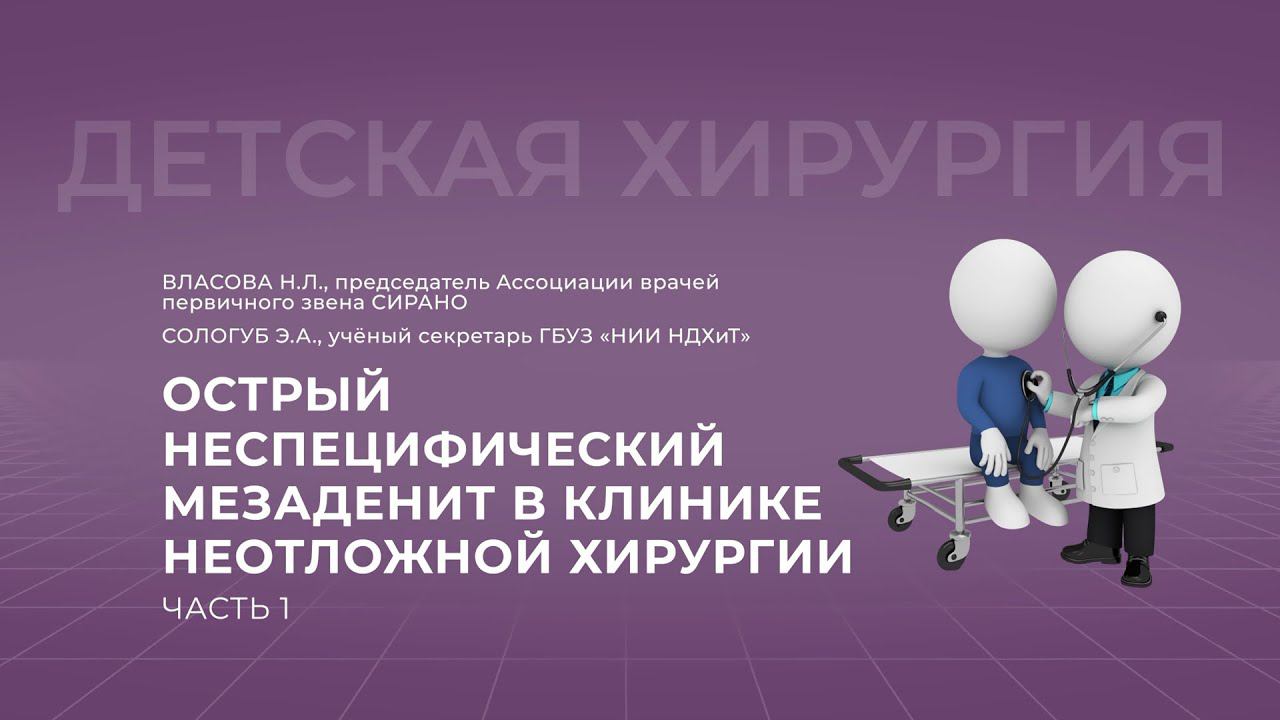 ДЕТСКАЯ ХИРУРГИЯ

ВЛАСОВА Н.Л., председатель Ассоциации врачей первичного звена СИРАНО

СОЛОГУБ Э.А., учёный секретарь ГБУЗ «НИИ НДХиТ»

ОСТРЫЙ НЕСПЕЦИФИЧЕСКИЙ МЕЗАДЕНИТ В КЛИНИКЕ НЕОТЛОЖНОЙ ХИРУРГИИ

ЧАСТЬ 1